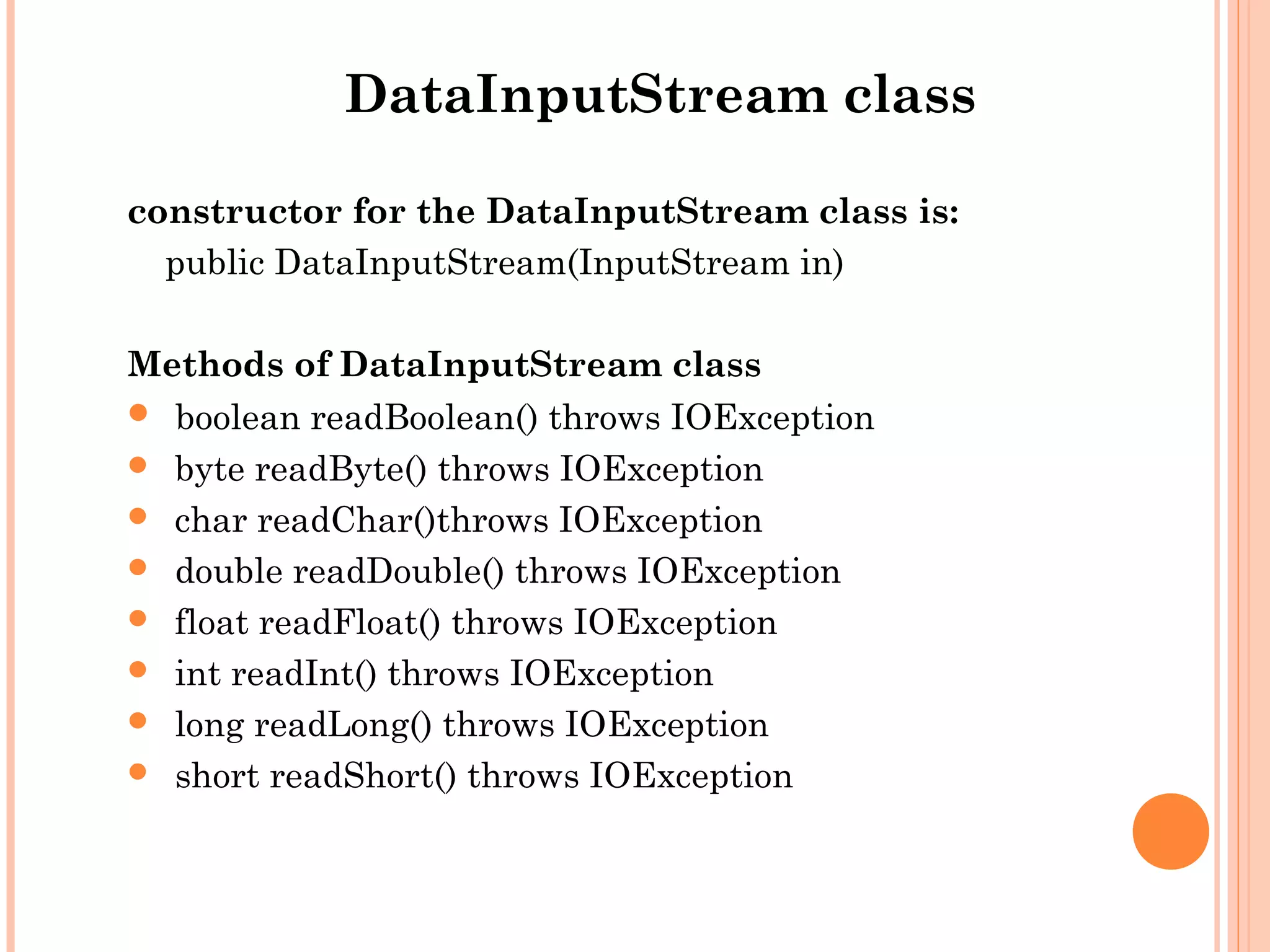 DataInputStream class

constructor for the DataInputStream class is:
public DataInputStream(InputStream in)

Methods of DataInputStream class
- boolean readBoolean() throws IOException
- byte readByte() throws IOException
- char readChar()throws IOException
- double readDouble() throws IOException
- float readFloat() throws IOException
- int readInt() throws IOException
- long readLong() throws IOException
- short readShort() throws IOException